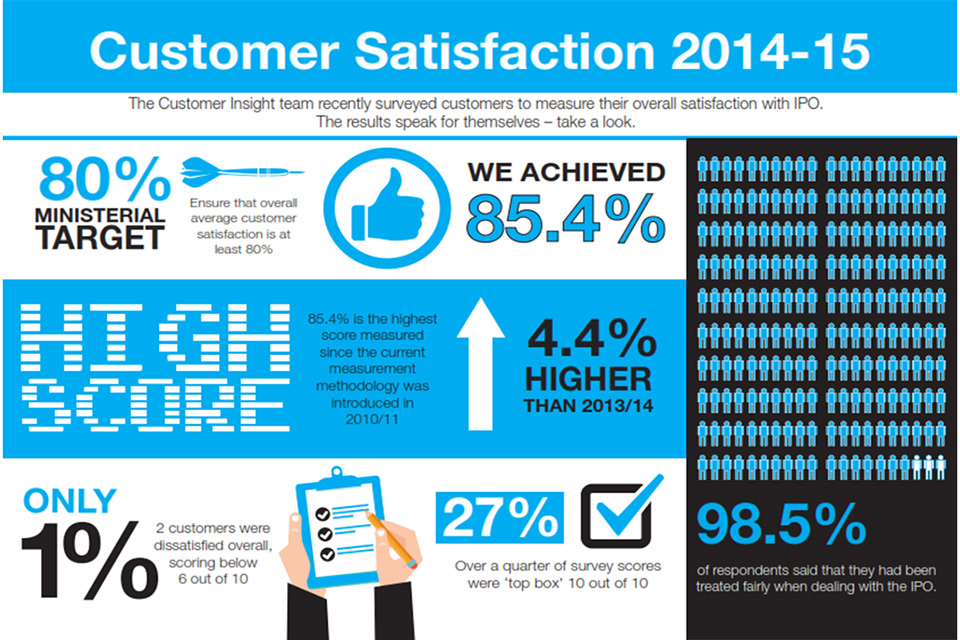 Customer Satisfaction 2014-15

The Customer Insight team recently surveyed customers to measure their overall satisfaction with IPO. The results speak for themselves – take a look.

80% MINISTERIAL TARGET

Ensure that overall average customer satisfaction is at least 80%

WE ACHIEVED 85.4%

HIGH SCORE

85.4% is the highest score measured since the current measurement methodology was introduced in 2010/11

4.4% HIGHER THAN 2013/14

ONLY 1%

2 customers were dissatisfied overall, scoring below 6 out of 10

27%

Over a quarter of survey scores were 'top box' 10 out of 10

98.5%

of respondents said that they had been treated fairly when dealing with the IPO.